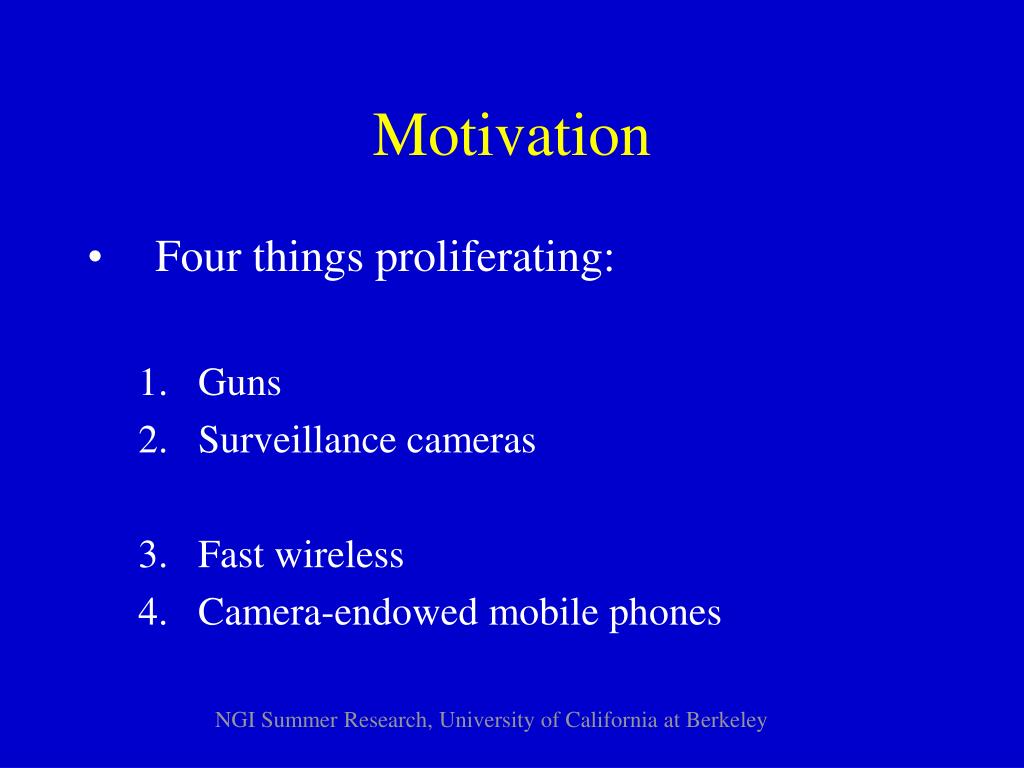 Motivation

• Four things proliferating:

1. Guns
2. Surveillance cameras

3. Fast wireless
4. Camera-endowed mobile phones

NGI Summer Research, University of California at Berkeley